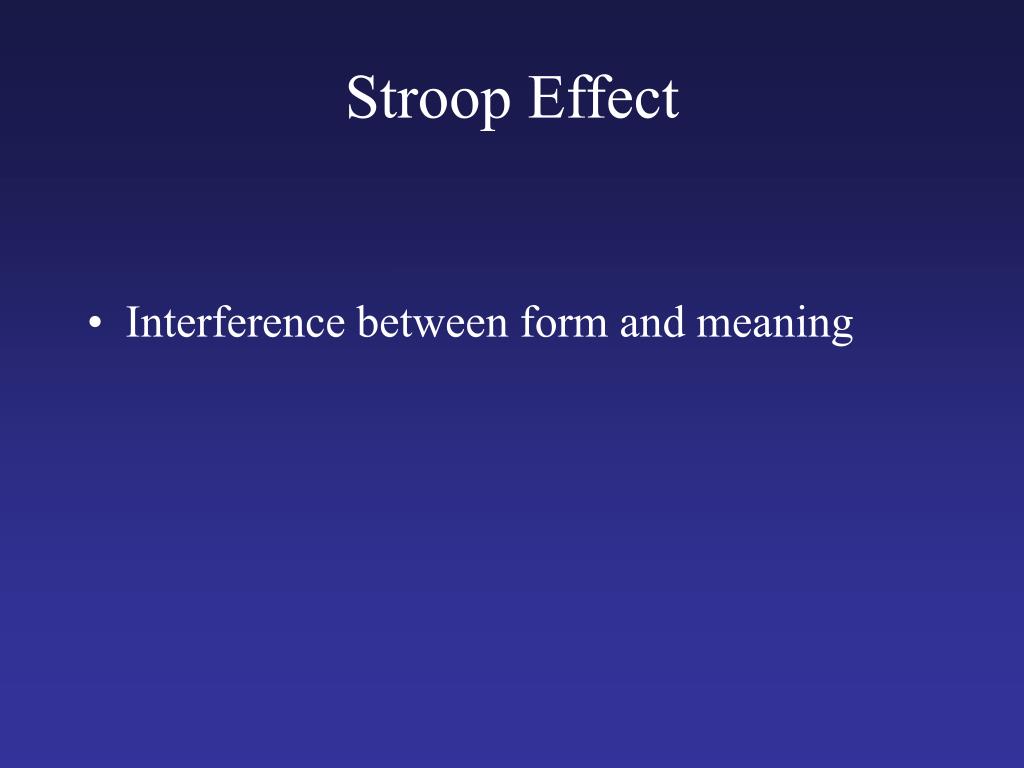 Stroop Effect

• Interference between form and meaning